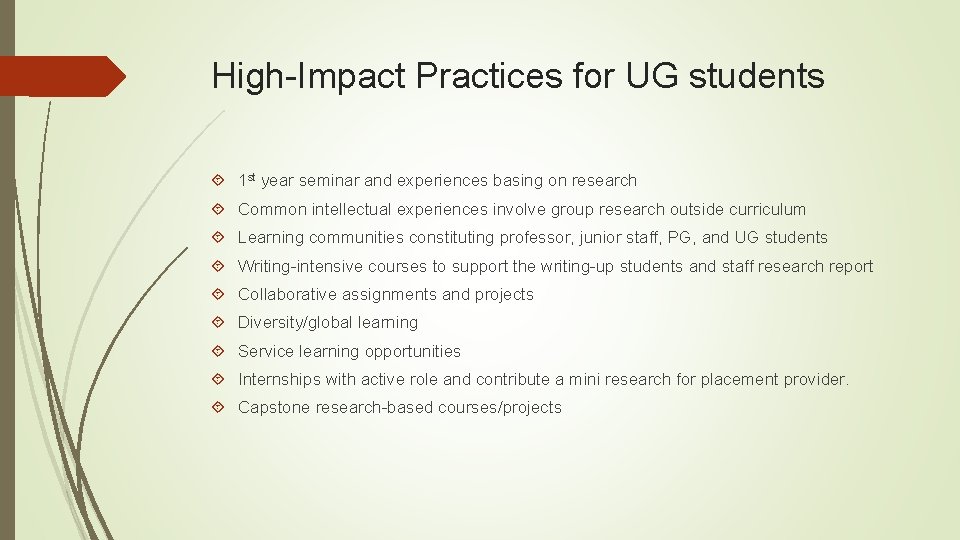 High-Impact Practices for UG students

1st year seminar and experiences basing on research

Common intellectual experiences involve group research outside curriculum

Learning communities constituting professor, junior staff, PG, and UG students

Writing-intensive courses to support the writing-up students and staff research report

Collaborative assignments and projects

Diversity/global learning

Service learning opportunities

Internships with active role and contribute a mini research for placement provider.

Capstone research-based courses/projects